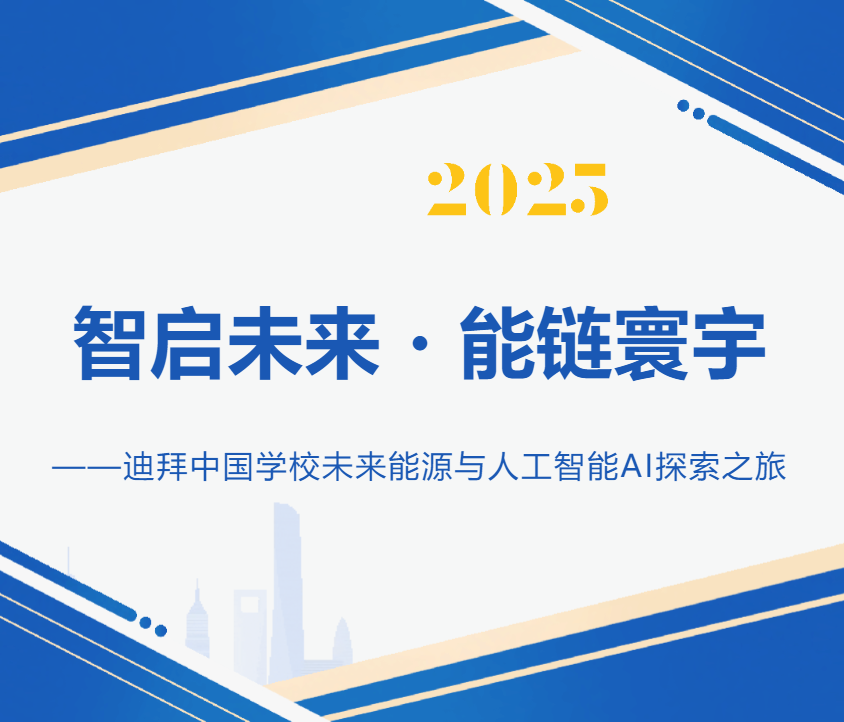 2025

智启未来 · 能链寰宇

——迪拜中国学校未来能源与人工智能AI探索之旅